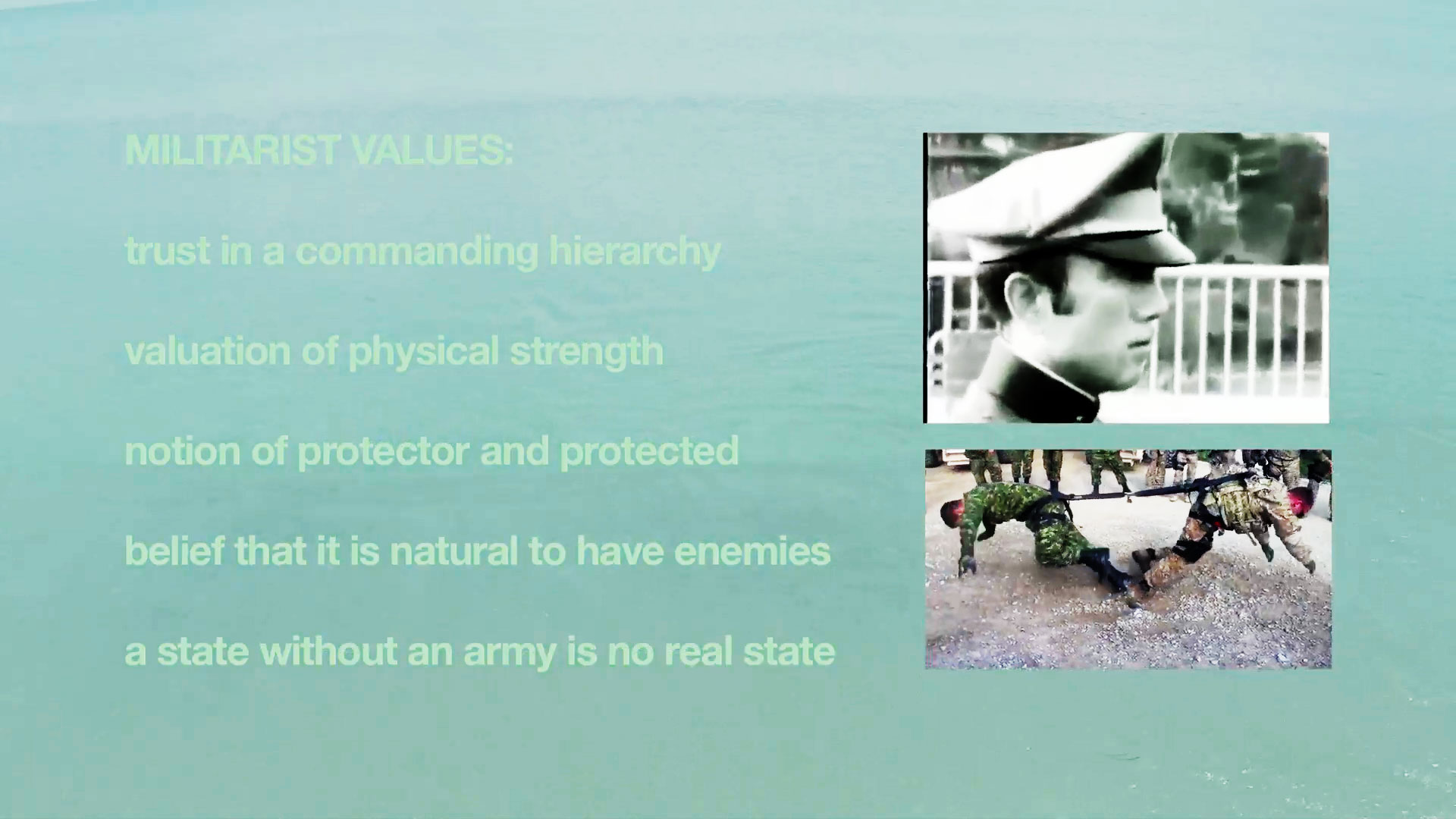 MILITARIST VALUES:

trust in a commanding hierarchy

valuation of physical strength

notion of protector and protected

belief that it is natural to have enemies

a state without an army is no real state